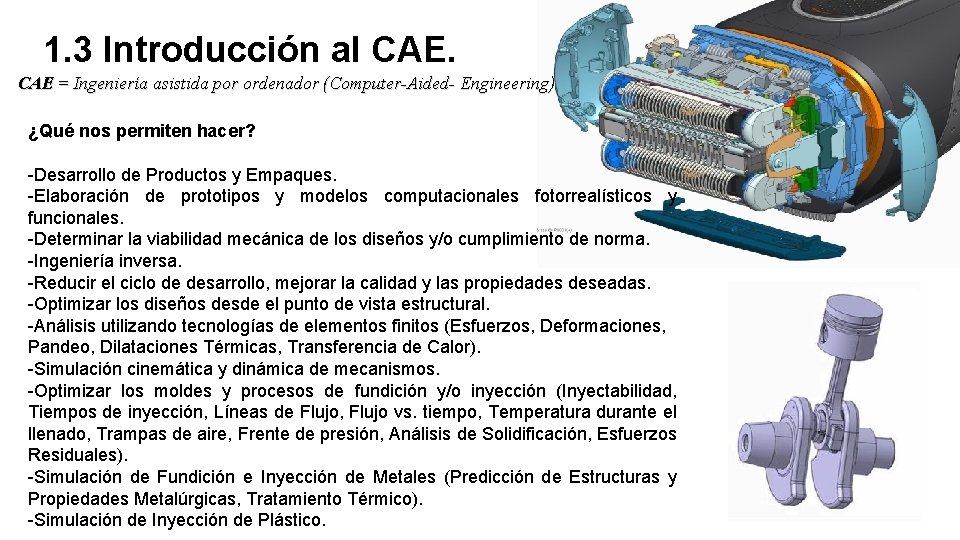 1.3 Introducción al CAE.

CAE = Ingeniería asistida por ordenador (Computer-Aided- Engineering)

¿Qué nos permiten hacer?

-Desarrollo de Productos y Empaques.
-Elaboración de prototipos y modelos computacionales fotorrealísticos y funcionales.
-Determinar la viabilidad mecánica de los diseños y/o cumplimiento de norma.
-Ingeniería inversa.
-Reducir el ciclo de desarrollo, mejorar la calidad y las propiedades deseadas.
-Optimizar los diseños desde el punto de vista estructural.
-Análisis utilizando tecnologías de elementos finitos (Esfuerzos, Deformaciones, Pandeo, Dilataciones Térmicas, Transferencia de Calor).
-Simulación cinemática y dinámica de mecanismos.
-Optimizar los moldes y procesos de fundición y/o inyección (Inyectabilidad, Tiempos de inyección, Líneas de Flujo, Flujo vs. tiempo, Temperatura durante el llenado, Trampas de aire, Frente de presión, Análisis de Solidificación, Esfuerzos Residuales).
-Simulación de Fundición e Inyección de Metales (Predicción de Estructuras y Propiedades Metalúrgicas, Tratamiento Térmico).
-Simulación de Inyección de Plástico.